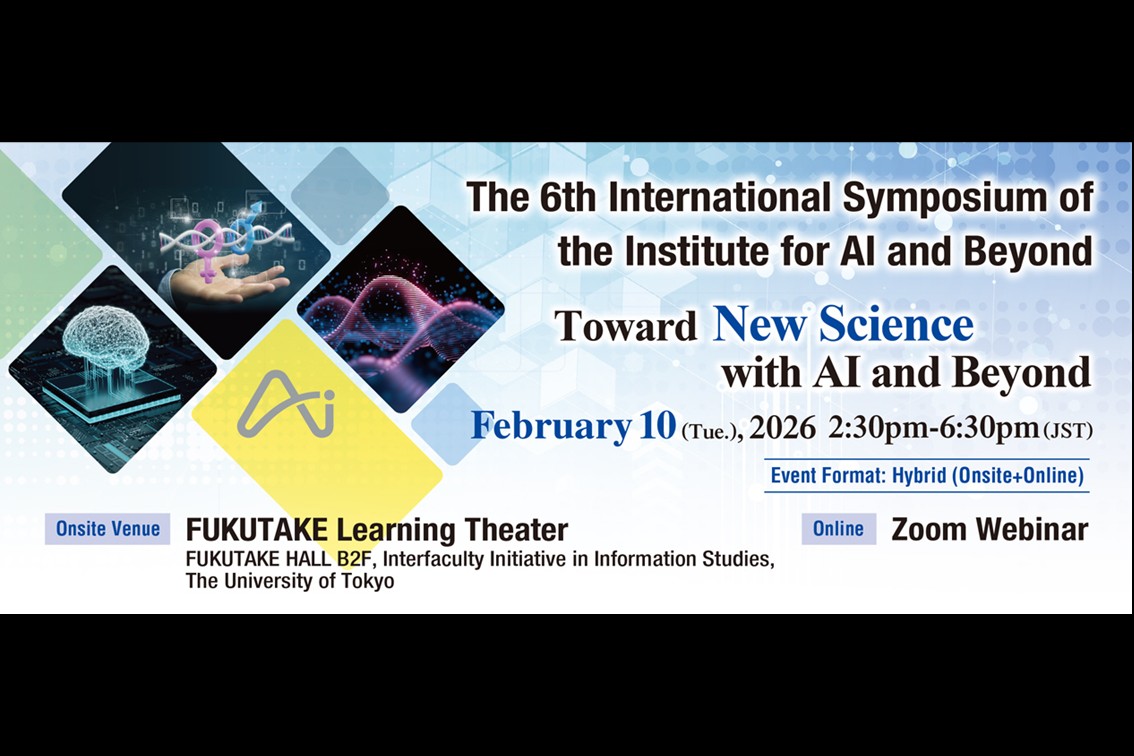 The 6th International Symposium of the Institute for AI and Beyond

Toward New Science with AI and Beyond

February 10 (Tue.), 2026 2:30pm-6:30pm (JST)

Event Format: Hybrid (Onsite+Online)

Onsite Venue FUKUTAKE Learning Theater
FUKUTAKE HALL B2F, Interfaculty Initiative in Information Studies, The University of Tokyo

Online Zoom Webinar